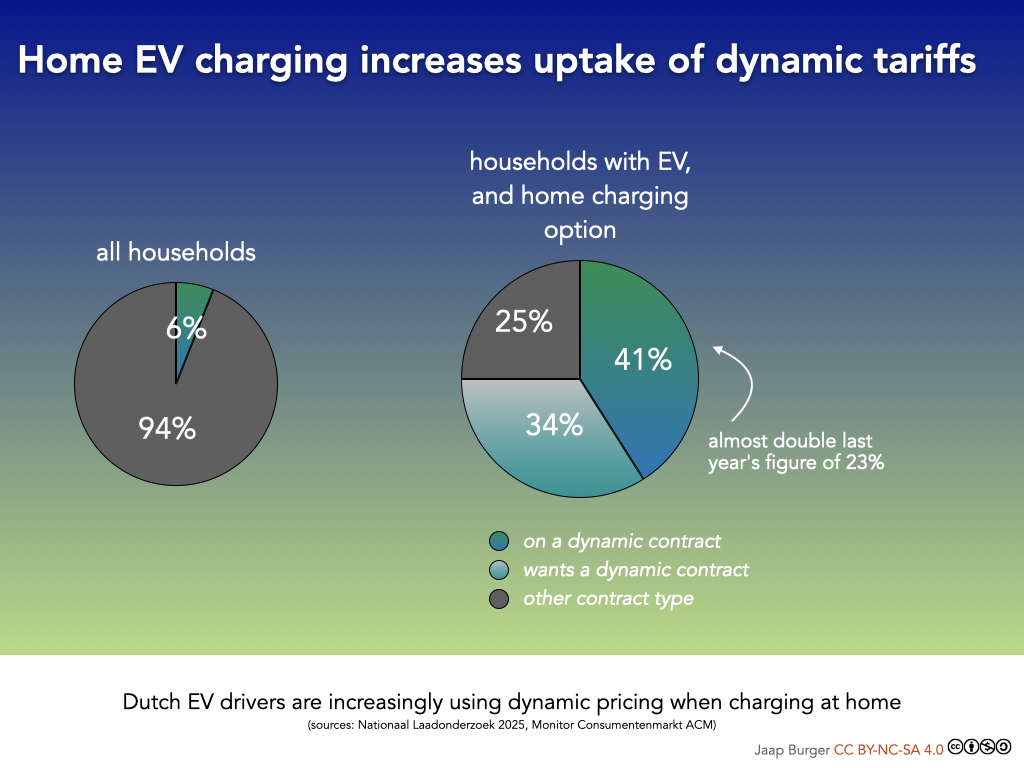 Home EV charging increases uptake of dynamic tariffs

all households

6%

94%

households with EV, and home charging option

25%

41%

34%

almost double last year's figure of 23%

on a dynamic contract

wants a dynamic contract

other contract type

Dutch EV drivers are increasingly using dynamic pricing when charging at home

(sources: Nationaal Laadonderzoek 2025, Monitor Consumentenmarkt ACM)

Jaap Burger CC BY-NC-SA 4.0